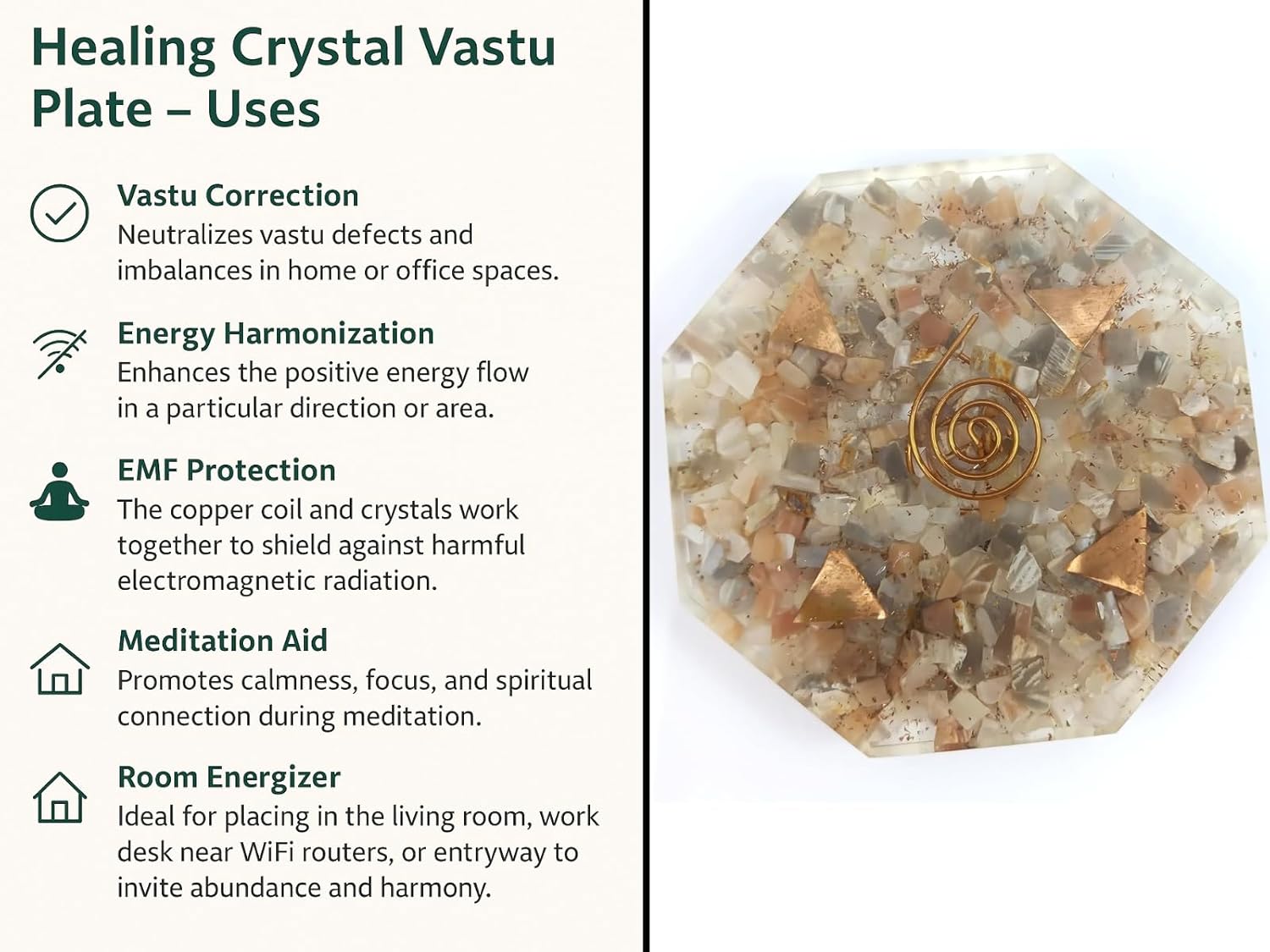 Healing Crystal Vastu Plate – Uses

Vastu Correction
Neutralizes vastu defects and imbalances in home or office spaces.

Energy Harmonization
Enhances the positive energy flow in a particular direction or area.

EMF Protection
The copper coil and crystals work together to shield against harmful electromagnetic radiation.

Meditation Aid
Promotes calmness, focus, and spiritual connection during meditation.

Room Energizer
Ideal for placing in the living room, work desk near WiFi routers, or entryway to invite abundance and harmony.